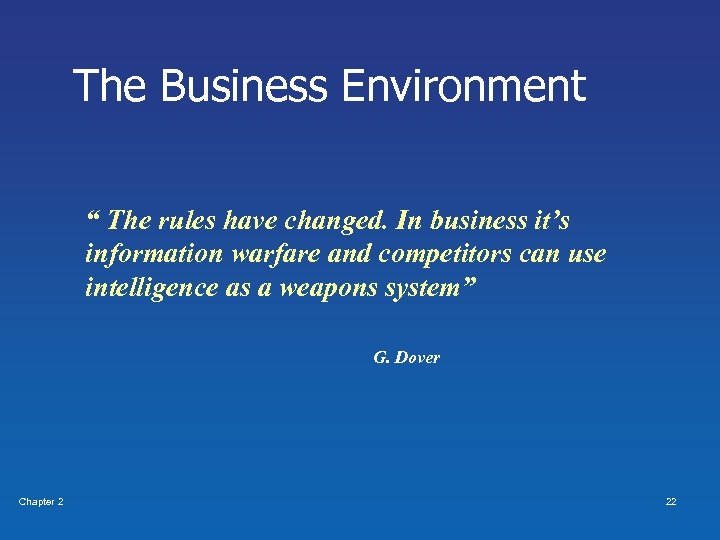 The Business Environment

“ The rules have changed. In business it’s information warfare and competitors can use intelligence as a weapons system”

G. Dover

Chapter 2

22